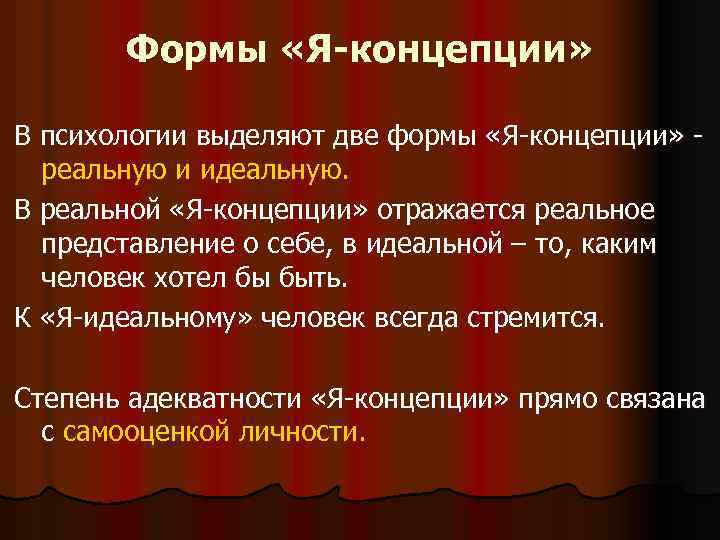 Формы «Я-концепции»

В психологии выделяют две формы «Я-концепции» - реальную и идеальную.

В реальной «Я-концепции» отражается реальное представление о себе, в идеальной – то, каким человек хотел бы быть.

К «Я-идеальному» человек всегда стремится.

Степень адекватности «Я-концепции» прямо связана с самооценкой личности.